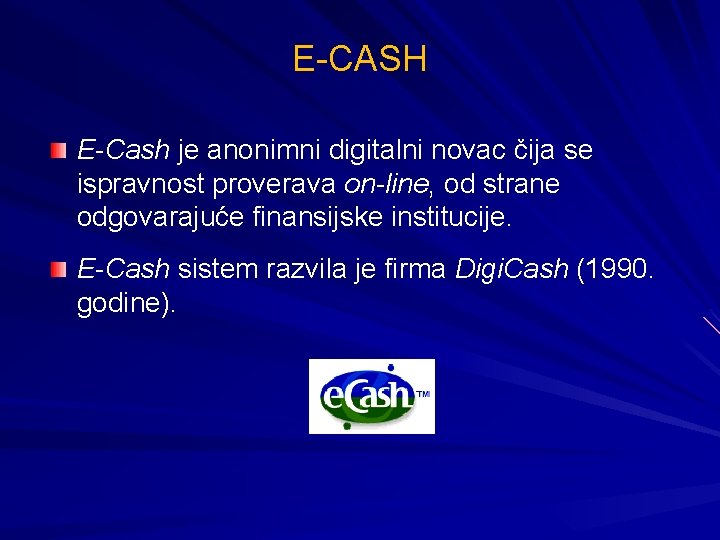 E-CASH

E-Cash je anonimni digitalni novac čija se ispravnost proverava on-line, od strane odgovarajuće finansijske institucije.

E-Cash sistem razvila je firma DigiCash (1990. godine).

eCash TM